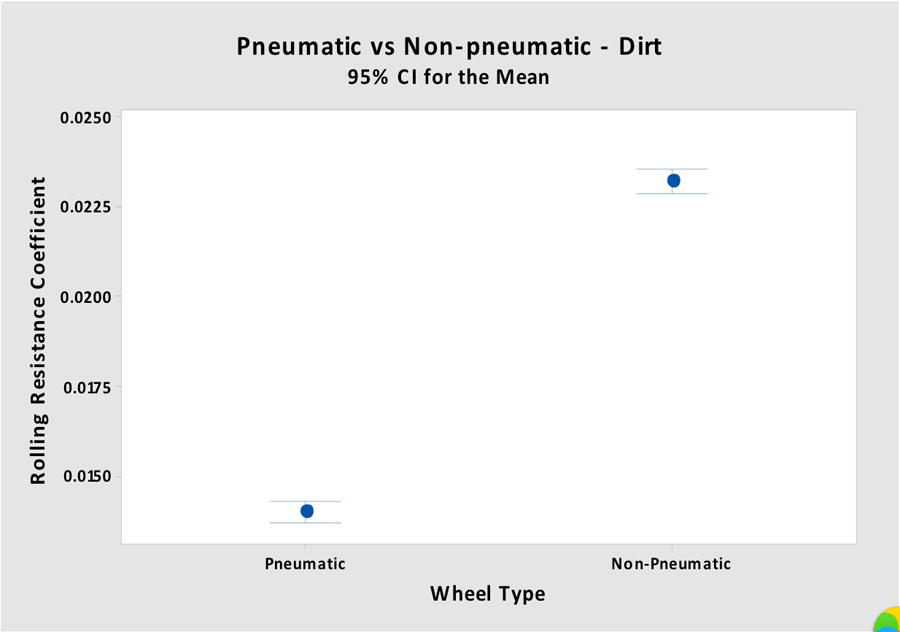 Pneumatic vs Non-pneumatic - Dirt
95% CI for the Mean

Rolling Resistance Coefficient

0.0250
0.0225
0.0200
0.0175
0.0150

Pneumatic
Non-Pneumatic

Wheel Type